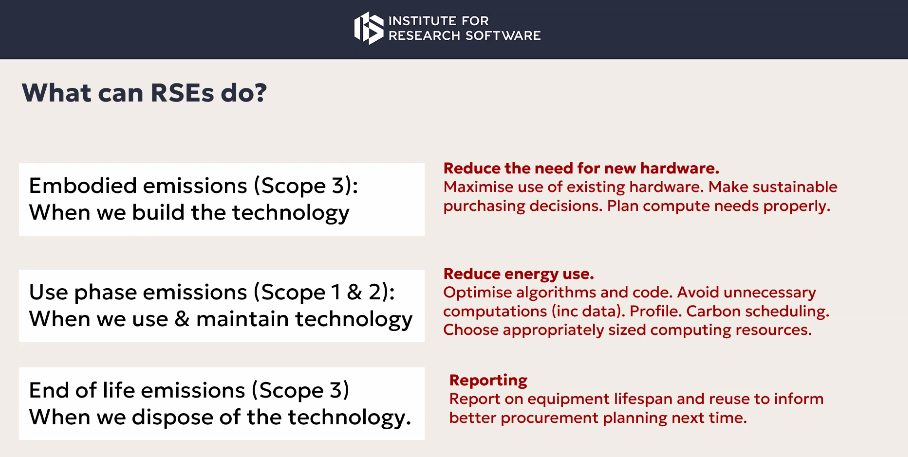 INSTITUTE FOR
RESEARCH SOFTWARE

What can RSEs do?

Embodied emissions (Scope 3):
When we build the technology

Reduce the need for new hardware.
Maximise use of existing hardware. Make sustainable purchasing decisions. Plan compute needs properly.

Use phase emissions (Scope 1 & 2):
When we use & maintain technology

Reduce energy use.
Optimise algorithms and code. Avoid unnecessary computations (inc data). Profile. Carbon scheduling. Choose appropriately sized computing resources.

End of life emissions (Scope 3)
When we dispose of the technology.

Reporting
Report on equipment lifespan and reuse to inform better procurement planning next time.